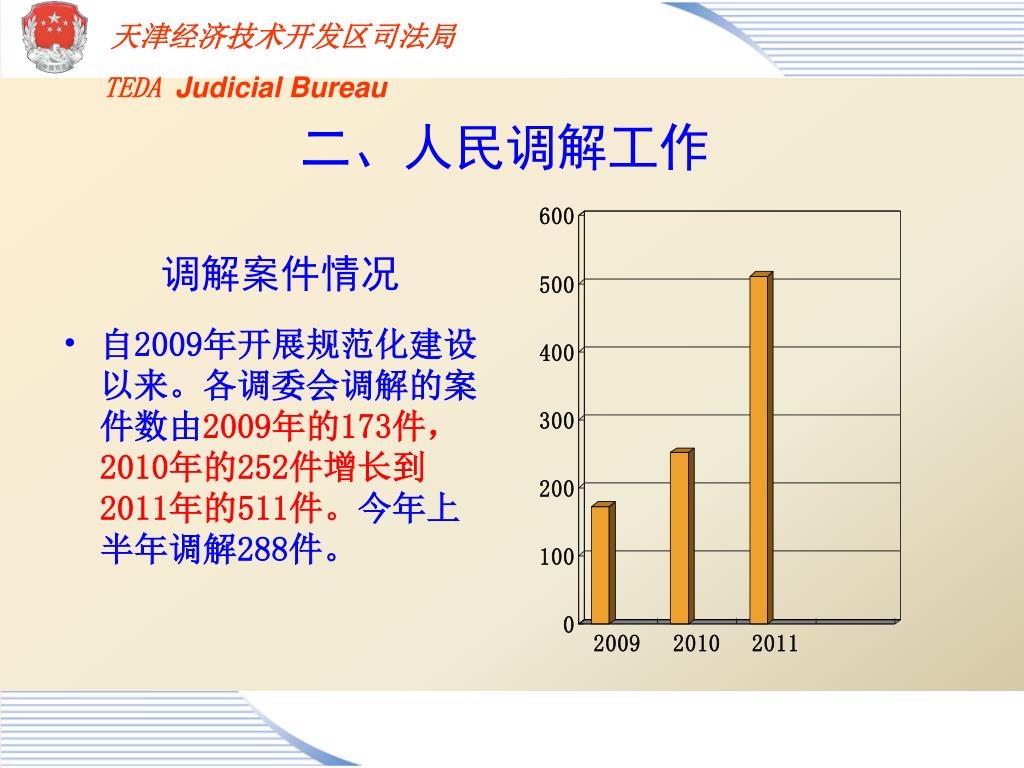 天津经济技术开发区司法局

TEDA Judicial Bureau

二、人民调解工作

调解案件情况

• 自2009年开展规范化建设以来。各调委会调解的案件数由2009年的173件，2010年的252件增长到2011年的511件。今年上半年调解288件。

600
500
400
300
200
100
0
2009 2010 2011